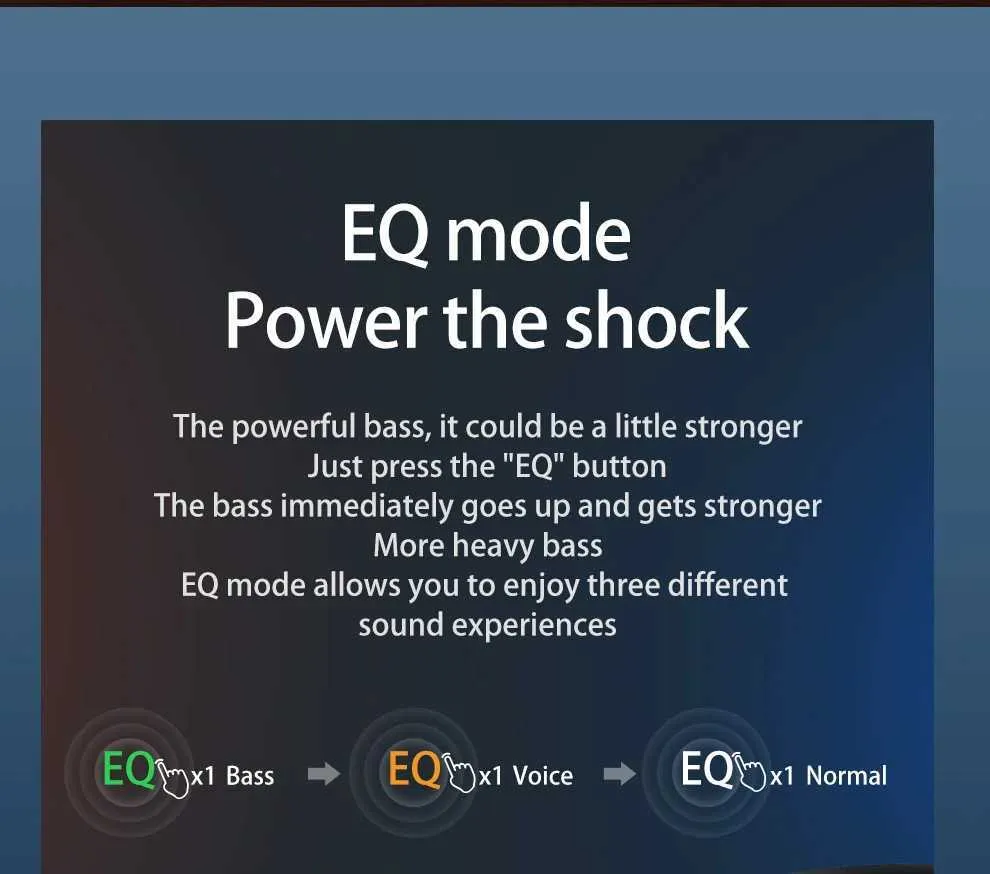 EQ mode
Power the shock

The powerful bass, it could be a little stronger
Just press the "EQ" button
The bass immediately goes up and gets stronger
More heavy bass
EQ mode allows you to enjoy three different sound experiences

EQ x1 Bass → EQ x1 Voice → EQ x1 Normal